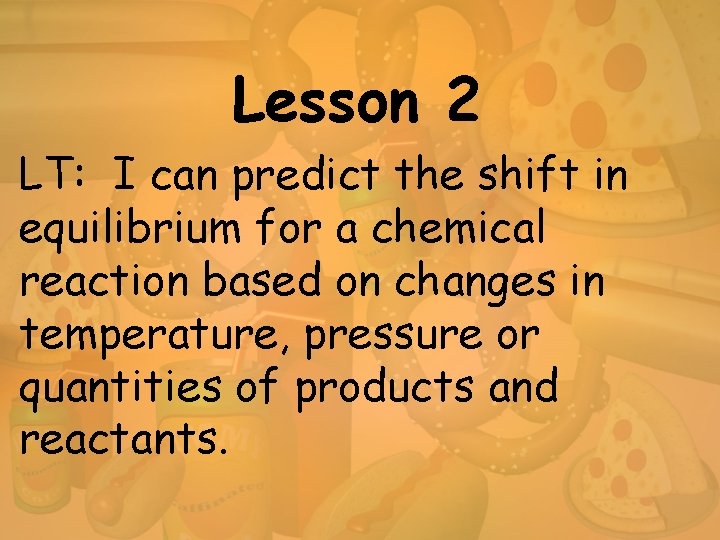 Lesson 2

LT: I can predict the shift in equilibrium for a chemical reaction based on changes in temperature, pressure or quantities of products and reactants.